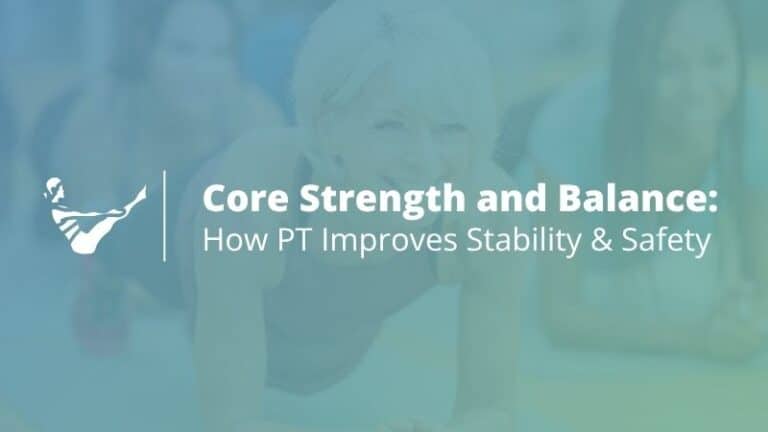 Core Strength and Balance:
How PT Improves Stability & Safety